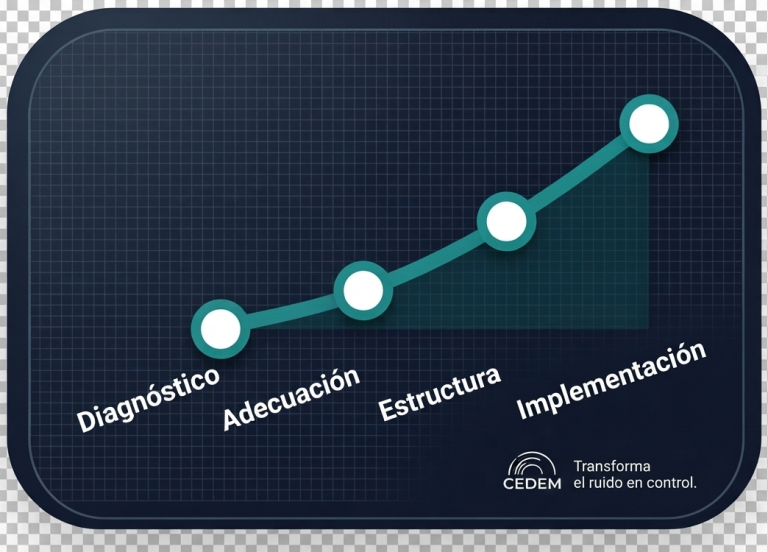 Diagnóstico
Adecuación
Estructura
Implementación

CEDEM
Transforma
el ruido en control.